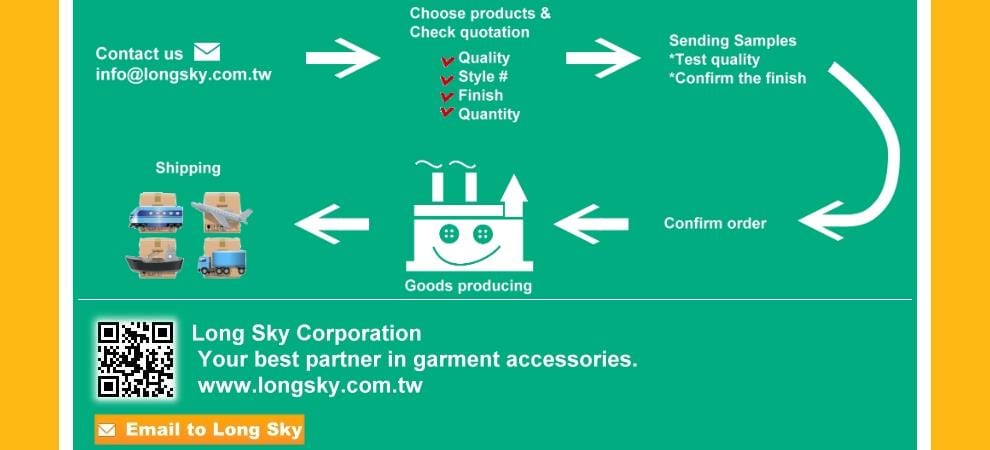 Contact us
info@longsky.com.tw

Choose products &
Check quotation
Quality
Style #
Finish
Quantity

Sending Samples
*Test quality
*Confirm the finish

Confirm order

Goods producing

Shipping

Long Sky Corporation
Your best partner in garment accessories.
www.longsky.com.tw

Email to Long Sky